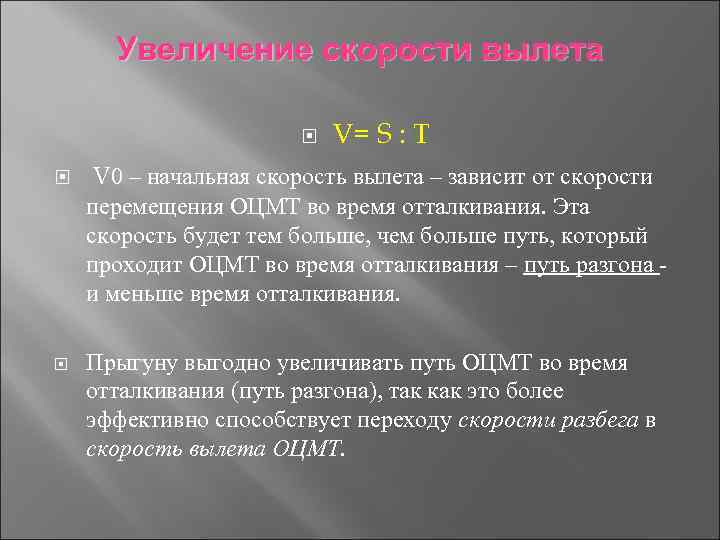 Увеличение скорости вылета

V= S : T

V0 – начальная скорость вылета – зависит от скорости перемещения ОЦМТ во время отталкивания. Эта скорость будет тем больше, чем больше путь, который проходит ОЦМТ во время отталкивания – путь разгона - и меньше время отталкивания.

Прыгуну выгодно увеличивать путь ОЦМТ во время отталкивания (путь разгона), так как это более эффективно способствует переходу скорости разбега в скорость вылета ОЦМТ.